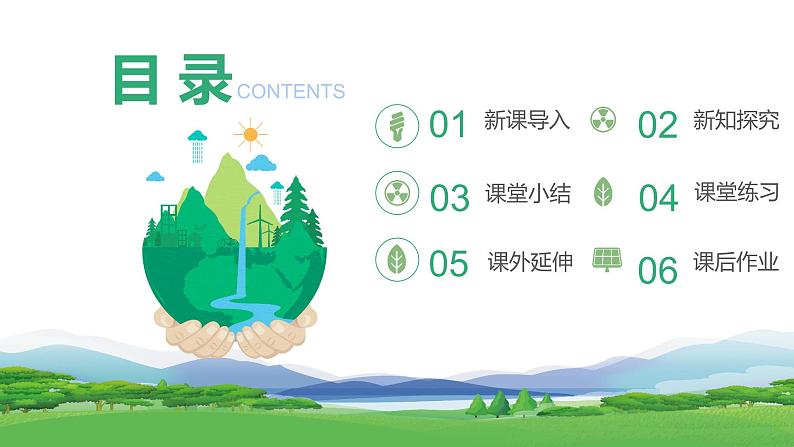 目录 CONTENTS

01 新课导入

02 新知探究

03 课堂小结

04 课堂练习

05 课外延伸

06 课后作业